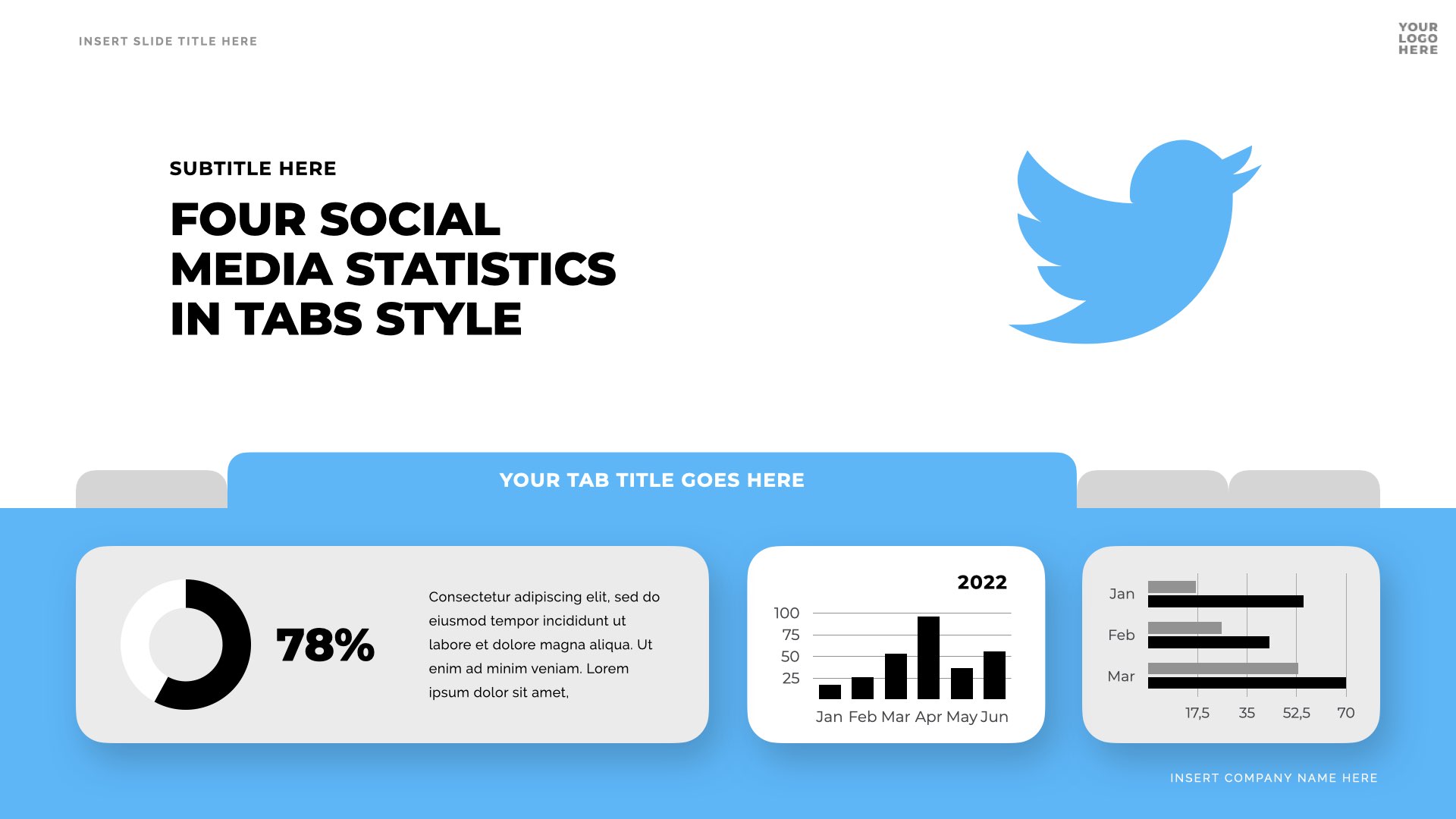 INSERT SLIDE TITLE HERE

YOUR LOGO HERE

SUBTITLE HERE

FOUR SOCIAL MEDIA STATISTICS IN TABS STYLE

YOUR TAB TITLE GOES HERE

78%

Consectetur adipiscing elit, sed do eiusmod tempor incididunt ut labore et dolore magna aliqua. Ut enim ad minim veniam. Lorem ipsum dolor sit amet,

2022

100
75
50
25

Jan Feb Mar Apr May Jun

Jan
Feb
Mar

17,5 35 52,5 70

INSERT COMPANY NAME HERE